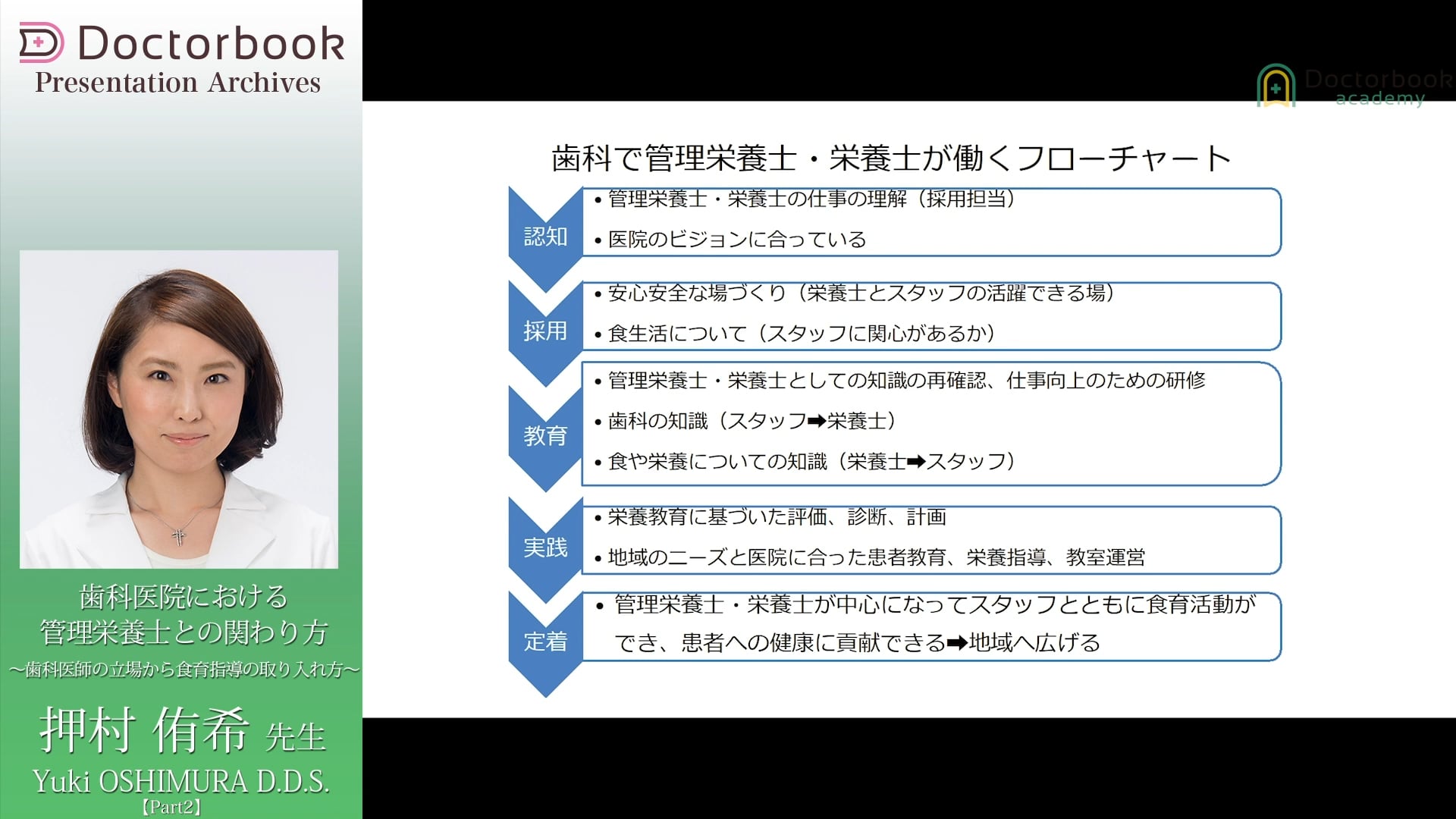 Doctorbook
Presentation Archives

歯科医院における
管理栄養士との関わり方
～歯科医師の立場から食育指導の取り入れ方～

押村 侑希 先生
Yuki OSHIMURA D.D.S.
【Part2】

Doctorbook
academy

歯科で管理栄養士・栄養士が働くフローチャート

認知
• 管理栄養士・栄養士の仕事の理解（採用担当）
• 医院のビジョンに合っている

採用
• 安心安全な場づくり（栄養士とスタッフの活躍できる場）
• 食生活について（スタッフに関心があるか）

教育
• 管理栄養士・栄養士としての知識の再確認、仕事向上のための研修
• 歯科の知識（スタッフ➡栄養士）
• 食や栄養についての知識（栄養士➡スタッフ）

実践
• 栄養教育に基づいた評価、診断、計画
• 地域のニーズと医院に合った患者教育、栄養指導、教室運営

定着
• 管理栄養士・栄養士が中心になってスタッフとともに食育活動ができ、患者への健康に貢献できる➡地域へ広げる